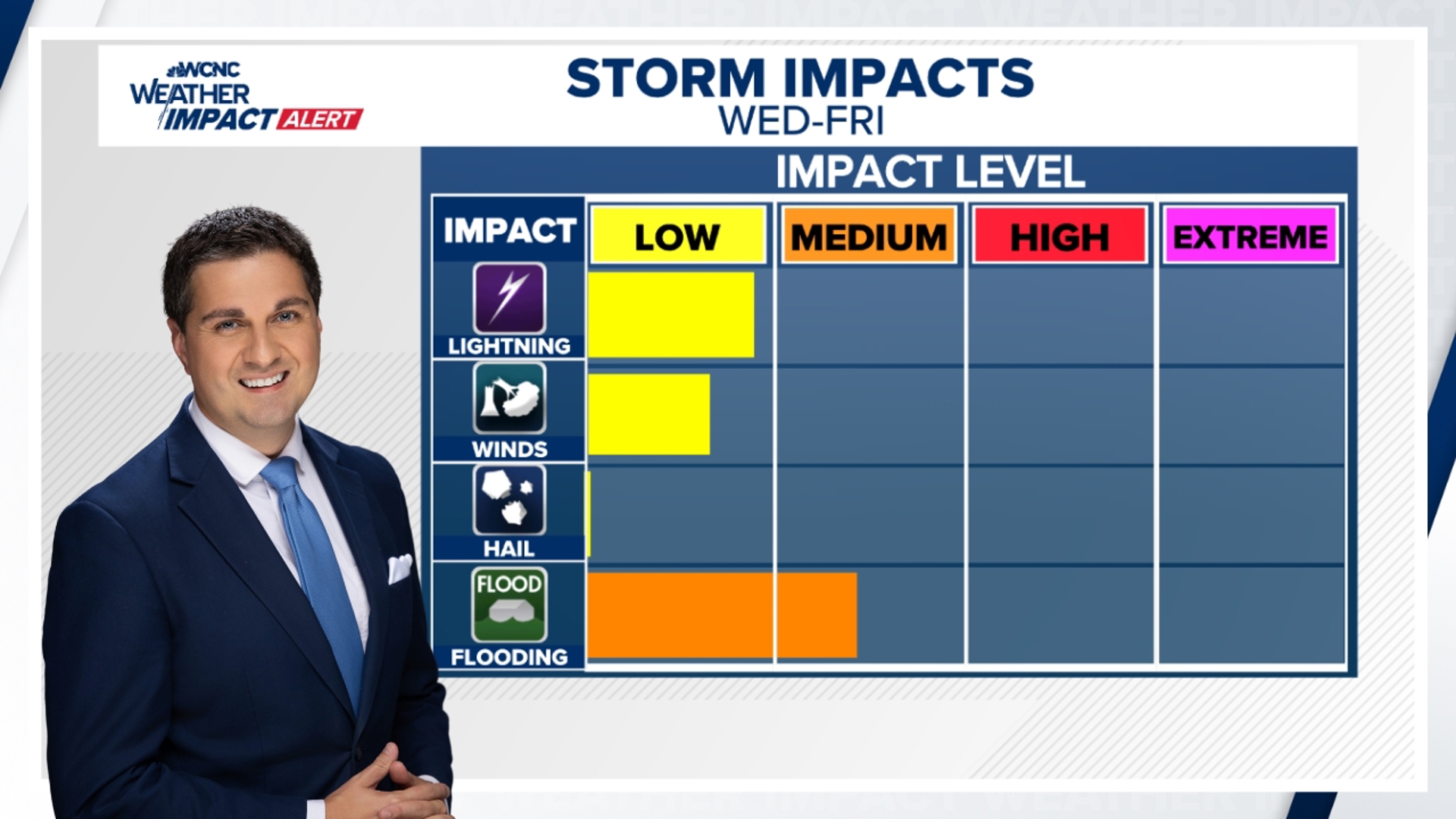 WCNC WEATHER IMPACT ALERT

STORM IMPACTS
WED-FRI

IMPACT LEVEL

| IMPACT | LOW | MEDIUM | HIGH | EXTREME |
|---|---|---|---|---|
| LIGHTNING | | | | |
| WINDS | | | | |
| HAIL | | | | |
| FLOOD FLOODING | | | | |